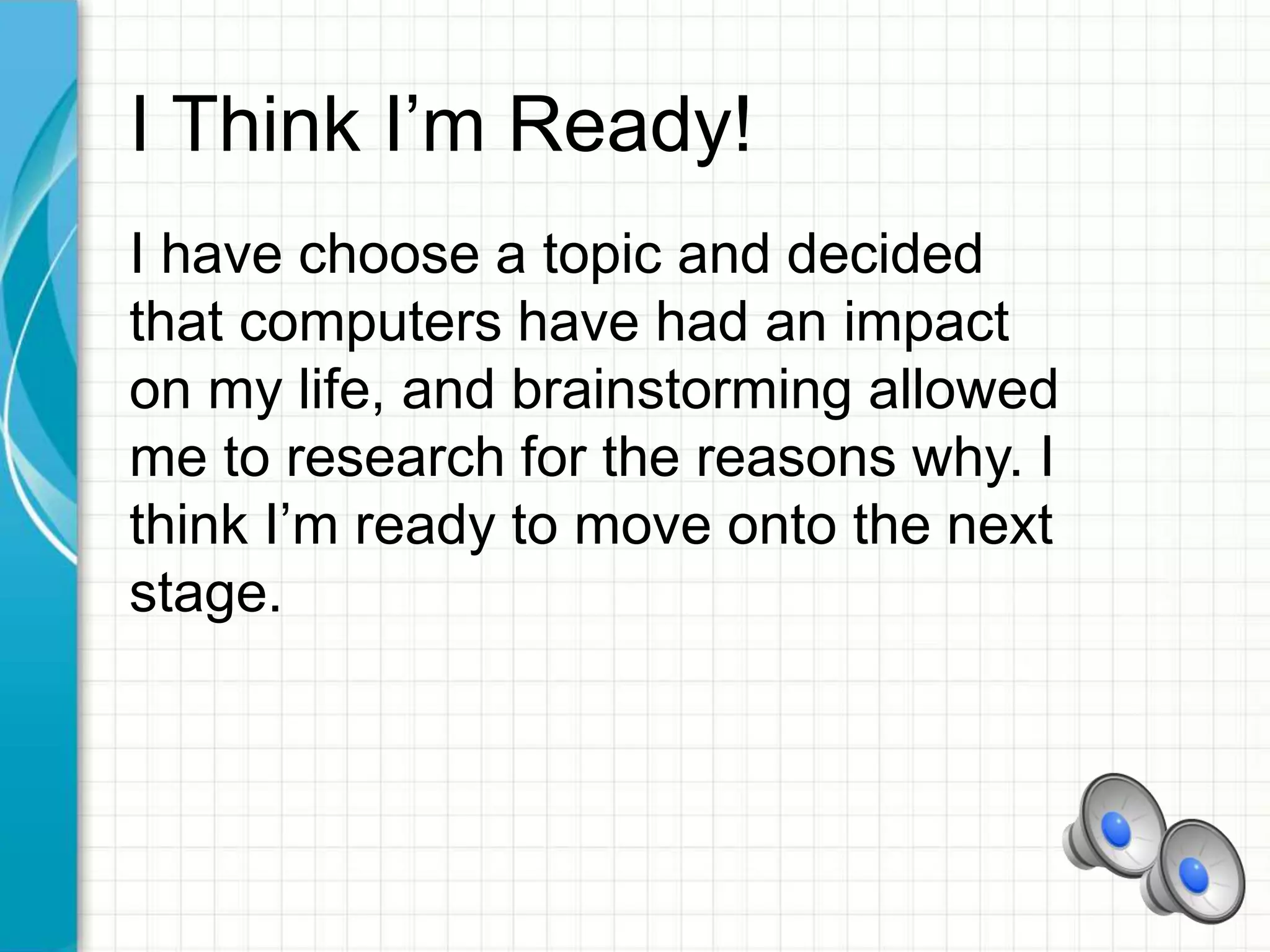 I Think I’m Ready!

I have choose a topic and decided that computers have had an impact on my life, and brainstorming allowed me to research for the reasons why. I think I’m ready to move onto the next stage.